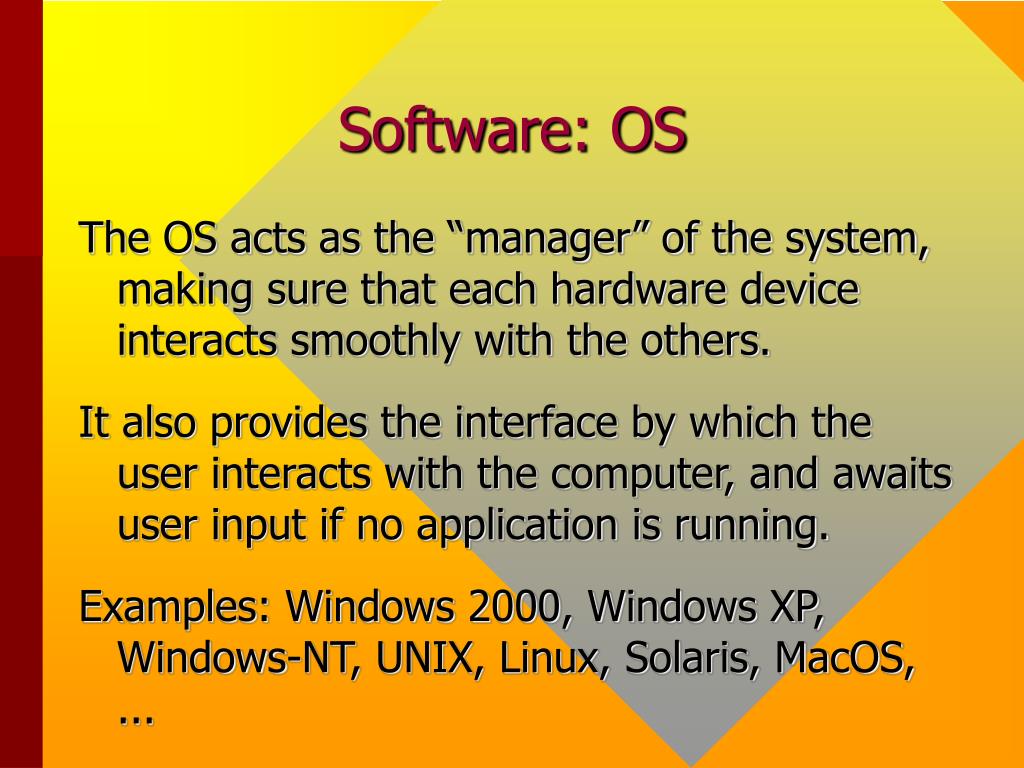 Software: OS

The OS acts as the “manager” of the system, making sure that each hardware device interacts smoothly with the others.

It also provides the interface by which the user interacts with the computer, and awaits user input if no application is running.

Examples: Windows 2000, Windows XP, Windows-NT, UNIX, Linux, Solaris, MacOS, ...